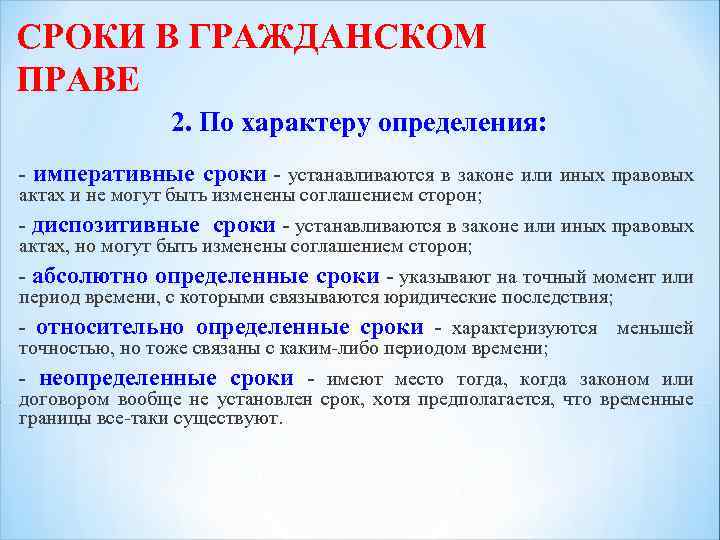 СРОКИ В ГРАЖДАНСКОМ ПРАВЕ

2. По характеру определения:

- императивные сроки - устанавливаются в законе или иных правовых актах и не могут быть изменены соглашением сторон;

- диспозитивные сроки - устанавливаются в законе или иных правовых актах, но могут быть изменены соглашением сторон;

- абсолютно определенные сроки - указывают на точный момент или период времени, с которыми связываются юридические последствия;

- относительно определенные сроки - характеризуются меньшей точностью, но тоже связаны с каким-либо периодом времени;

- неопределенные сроки - имеют место тогда, когда законом или договором вообще не установлен срок, хотя предполагается, что временные границы все-таки существуют.